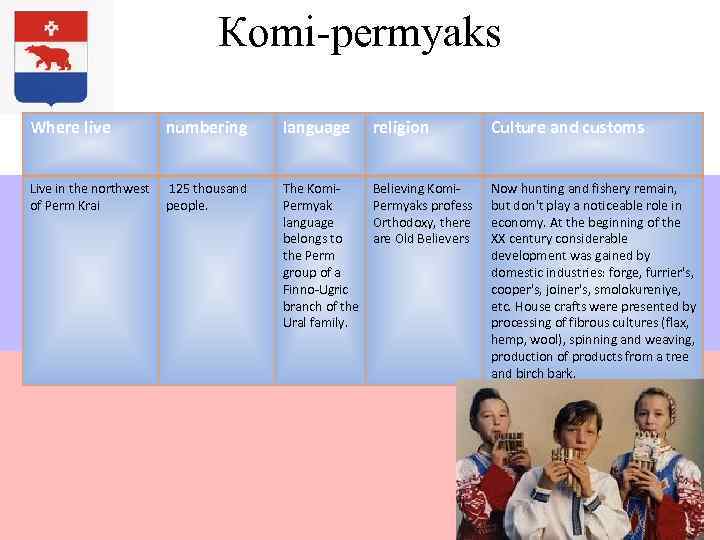 Komi-permyaks

| Where live | numbering | language | religion | Culture and customs |
|---|---|---|---|---|
| Live in the northwest of Perm Krai | 125 thousand people. | The Komi-Permyak language belongs to the Perm group of a Finno-Ugric branch of the Ural family. | Believing Komi-Permyaks profess Orthodoxy, there are Old Believers | Now hunting and fishery remain, but don't play a noticeable role in economy. At the beginning of the XX century considerable development was gained by domestic industries: forge, furrier's, cooper's, joiner's, smolokureniye, etc. House crafts were presented by processing of fibrous cultures (flax, hemp, wool), spinning and weaving, production of products from a tree and birch bark. |